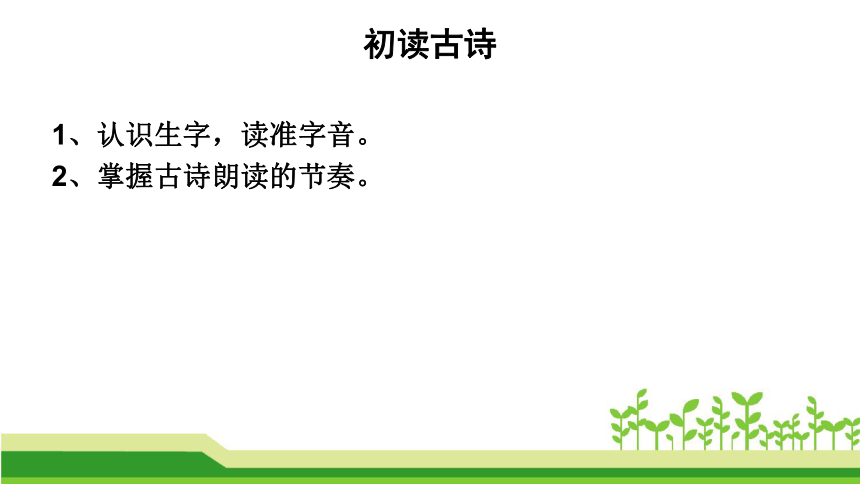 初读古诗

1、认识生字，读准字音。

2、掌握古诗朗读的节奏。